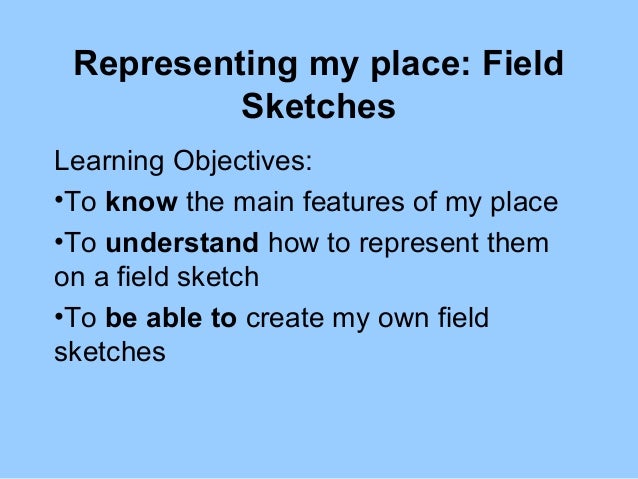 Representing my place: Field Sketches

Learning Objectives:

•To know the main features of my place

•To understand how to represent them on a field sketch

•To be able to create my own field sketches